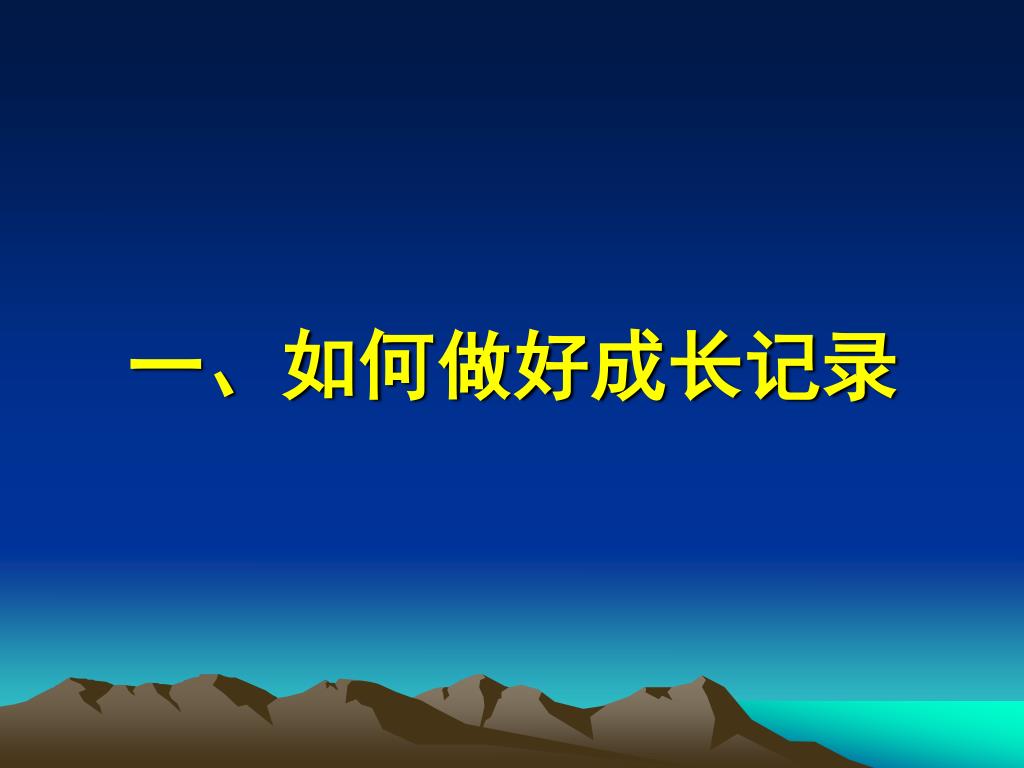 一、如何做好成长记录